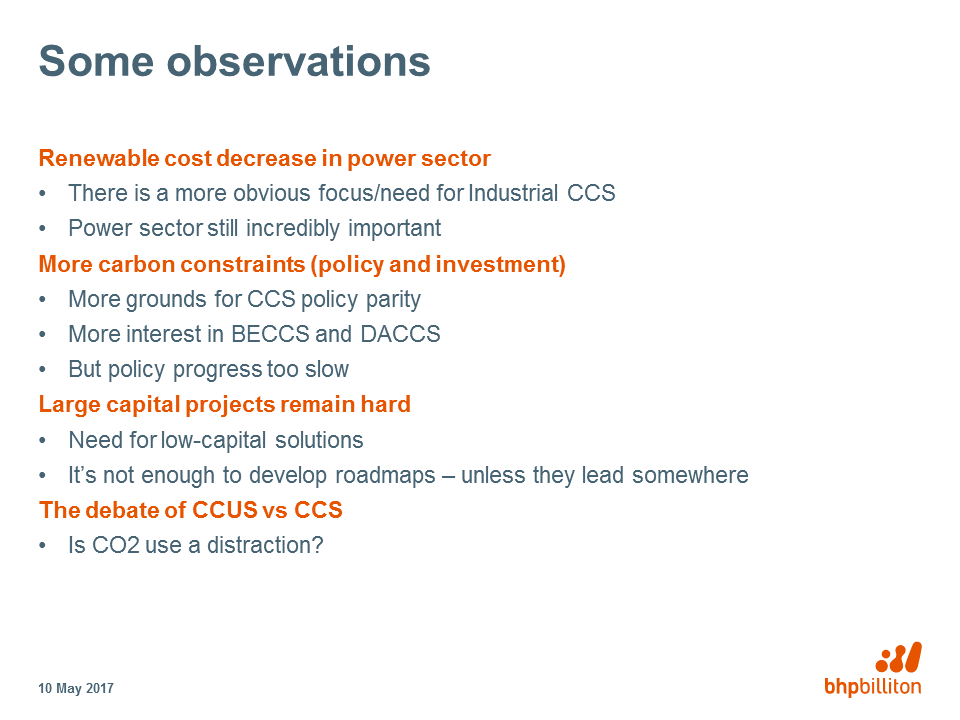 Some observations

Renewable cost decrease in power sector

• There is a more obvious focus/need for Industrial CCS
• Power sector still incredibly important

More carbon constraints (policy and investment)

• More grounds for CCS policy parity
• More interest in BECCS and DACCS
• But policy progress too slow

Large capital projects remain hard

• Need for low-capital solutions
• It's not enough to develop roadmaps – unless they lead somewhere

The debate of CCUS vs CCS

• Is CO2 use a distraction?

10 May 2017

bhpbilliton